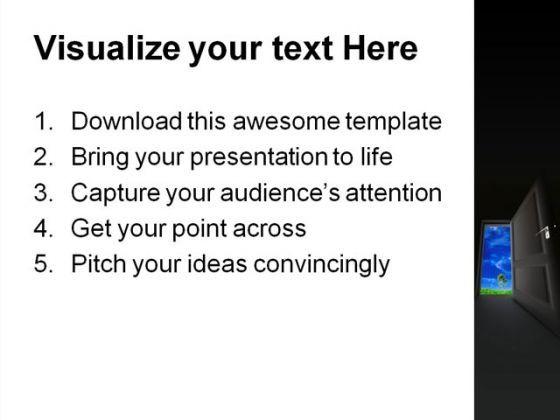 Visualize your text Here

1. Download this awesome template
2. Bring your presentation to life
3. Capture your audience's attention
4. Get your point across
5. Pitch your ideas convincingly